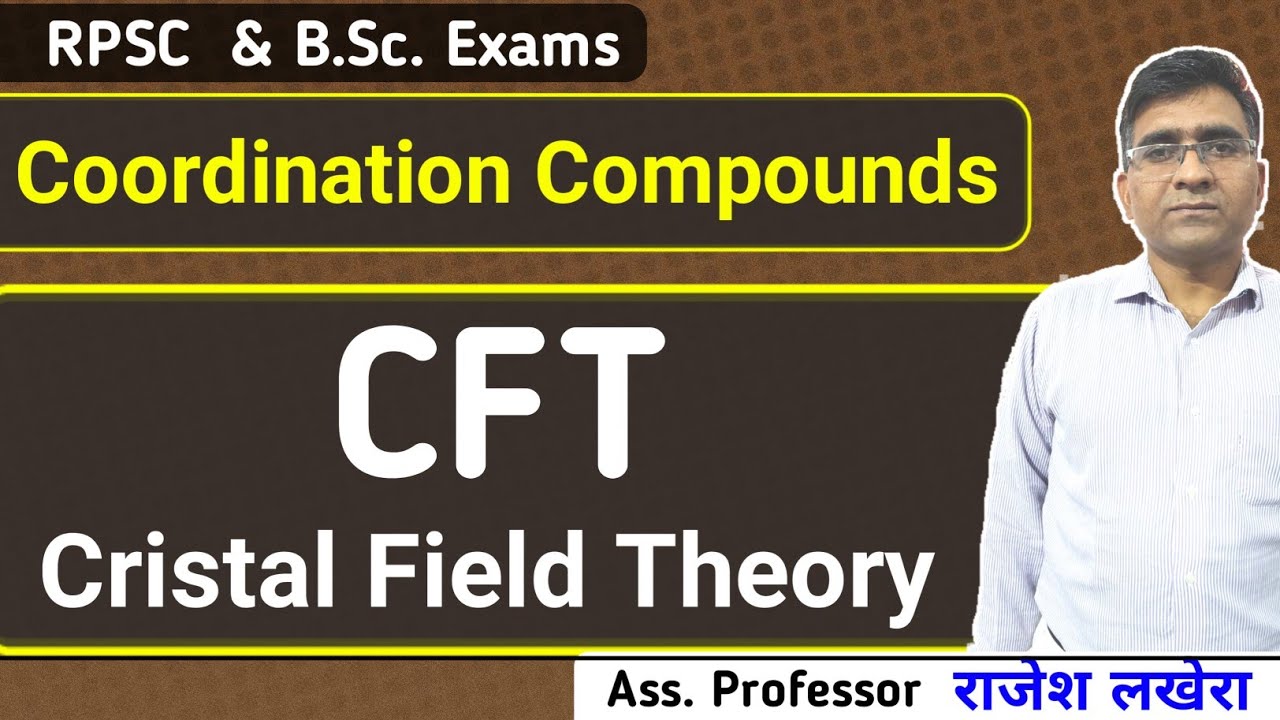 RPSC & B.Sc. Exams

Coordination Compounds

CFT
Cristal Field Theory

Ass. Professor राजेश लखेरा